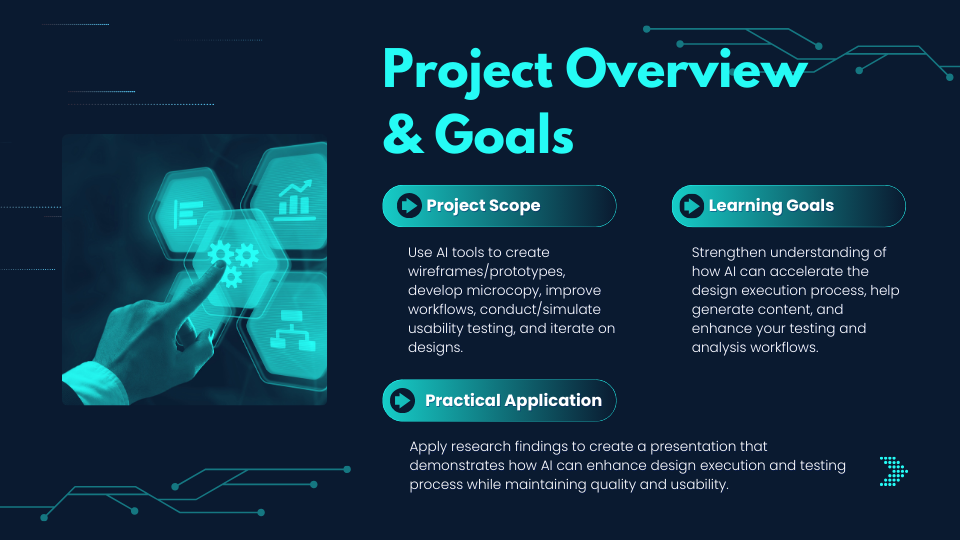 Project Overview & Goals

Project Scope

Use AI tools to create wireframes/prototypes, develop microcopy, improve workflows, conduct/simulate usability testing, and iterate on designs.

Learning Goals

Strengthen understanding of how AI can accelerate the design execution process, help generate content, and enhance your testing and analysis workflows.

Practical Application

Apply research findings to create a presentation that demonstrates how AI can enhance design execution and testing process while maintaining quality and usability.